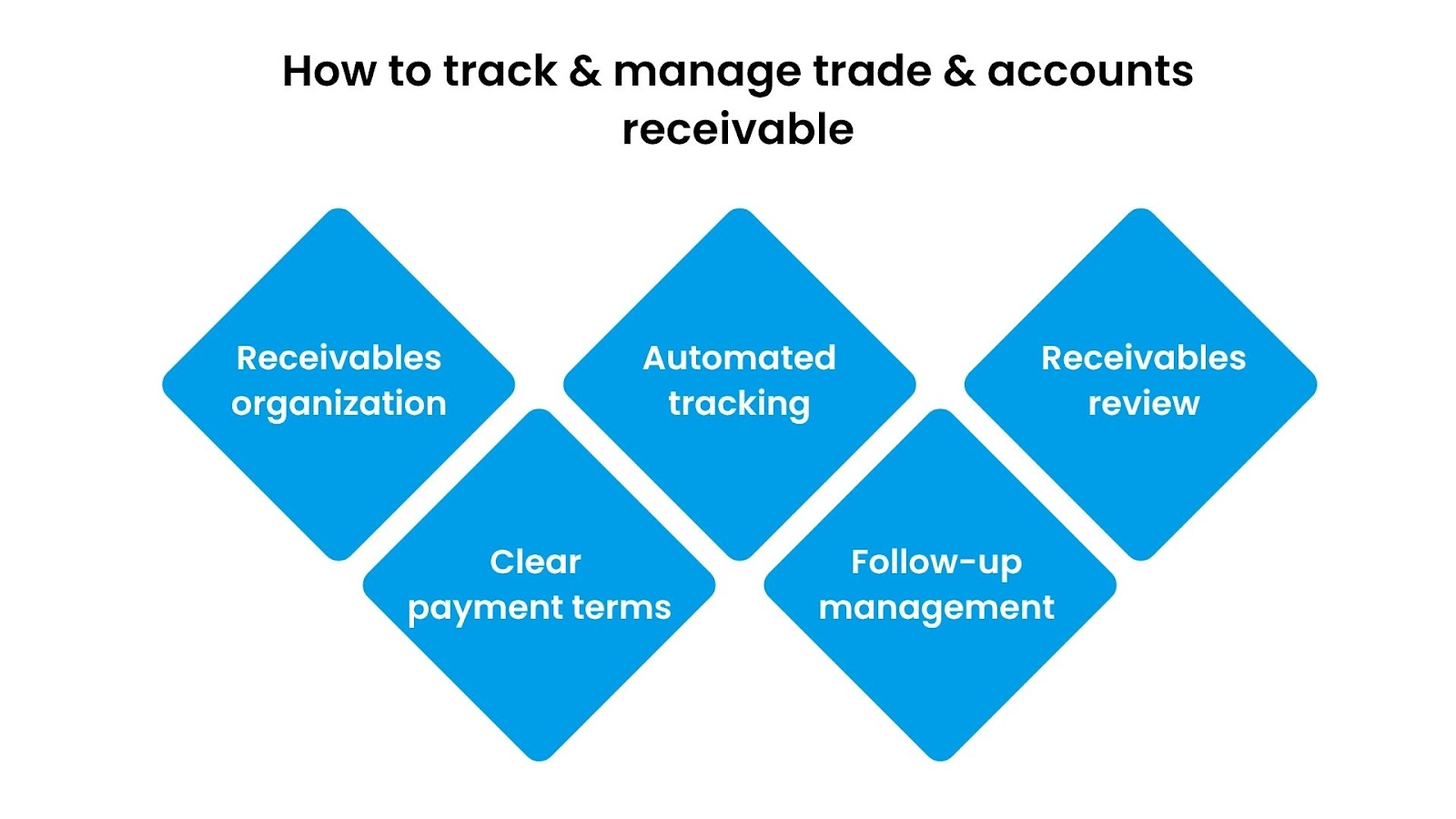 How to track & manage trade & accounts receivable

Receivables organization

Clear payment terms

Automated tracking

Follow-up management

Receivables review